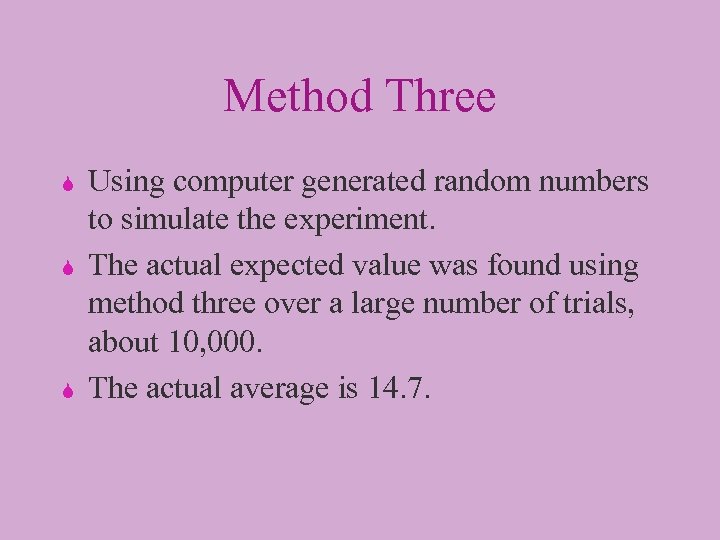 Method Three

Using computer generated random numbers to simulate the experiment.

The actual expected value was found using method three over a large number of trials, about 10,000.

The actual average is 14.7.